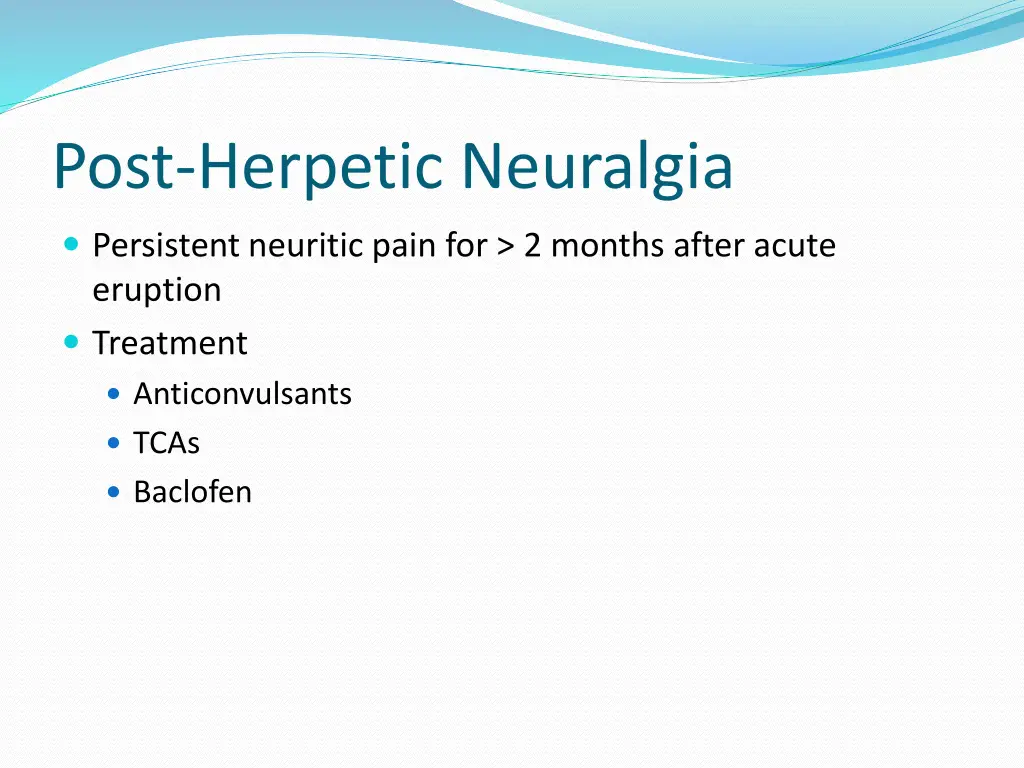 Post-Herpetic Neuralgia

- Persistent neuritic pain for > 2 months after acute eruption
- Treatment
  - Anticonvulsants
  - TCAs
  - Baclofen